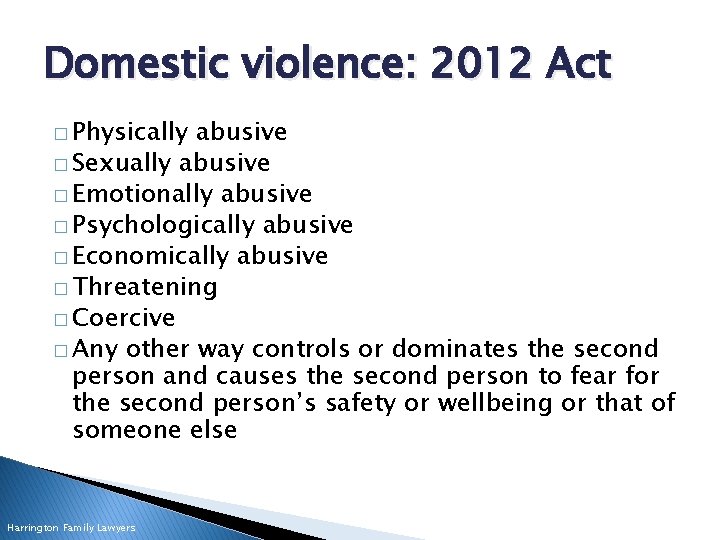 Domestic violence: 2012 Act

□ Physically abusive
□ Sexually abusive
□ Emotionally abusive
□ Psychologically abusive
□ Economically abusive
□ Threatening
□ Coercive
□ Any other way controls or dominates the second person and causes the second person to fear for the second person's safety or wellbeing or that of someone else

Harrington Family Lawyers